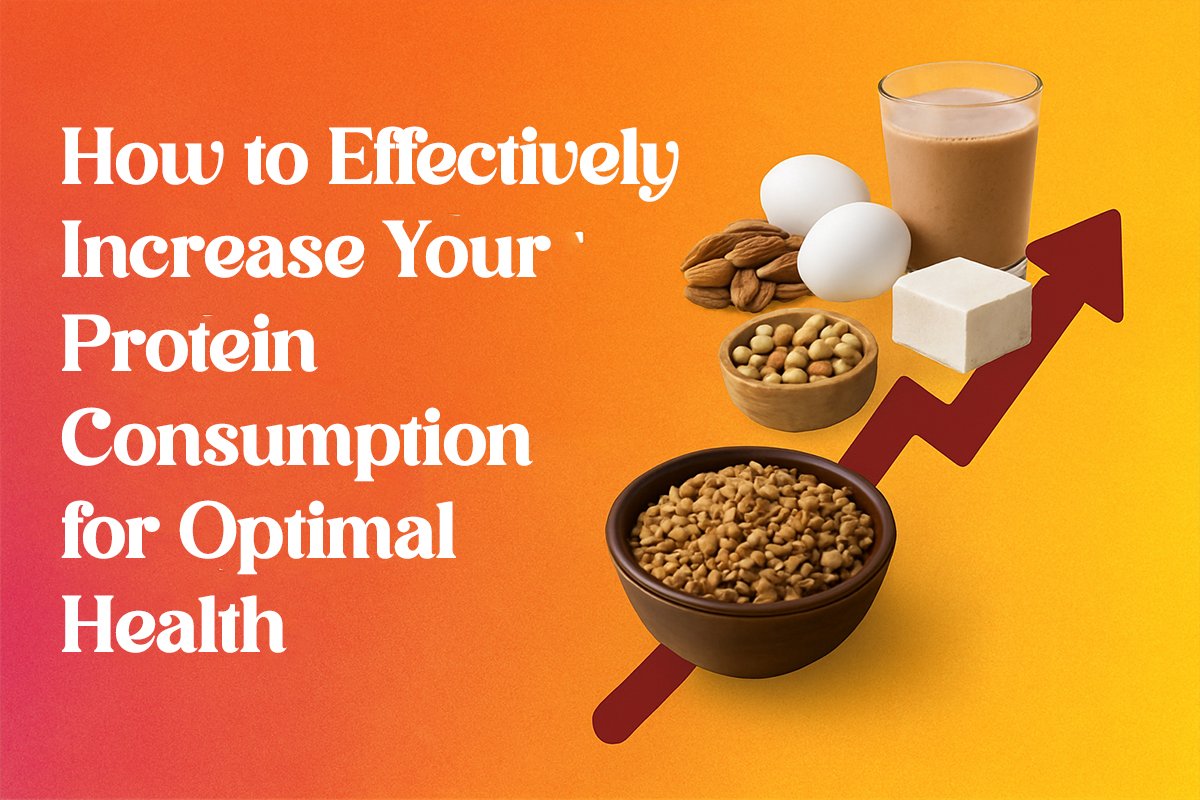 How to Effectively Increase Your Protein Consumption for Optimal Health